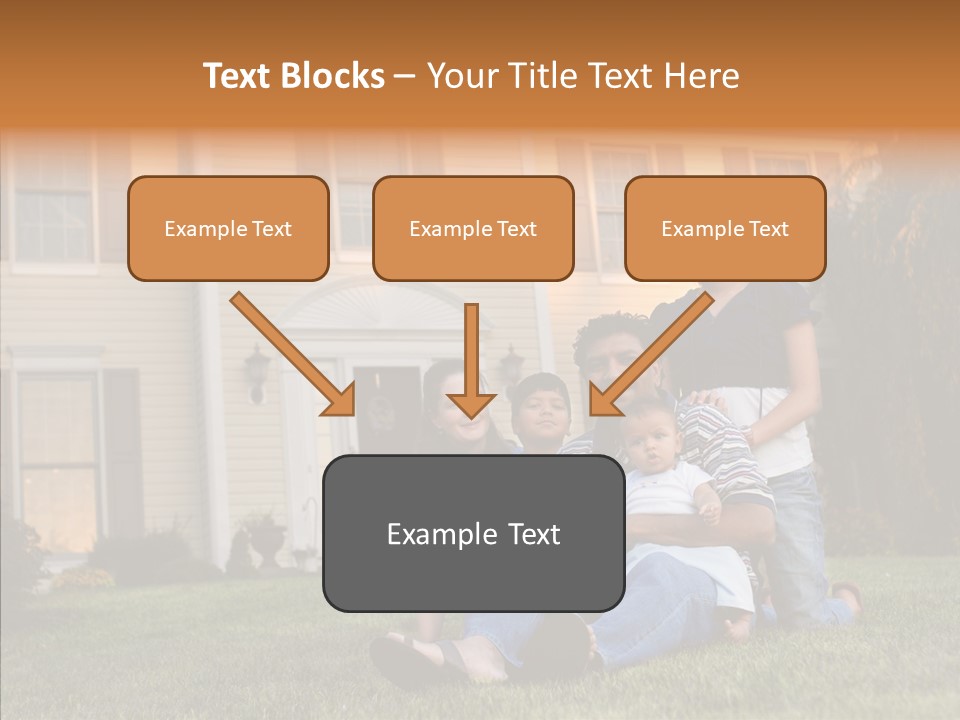 Text Blocks – Your Title Text Here

Example Text

Example Text

Example Text

Example Text